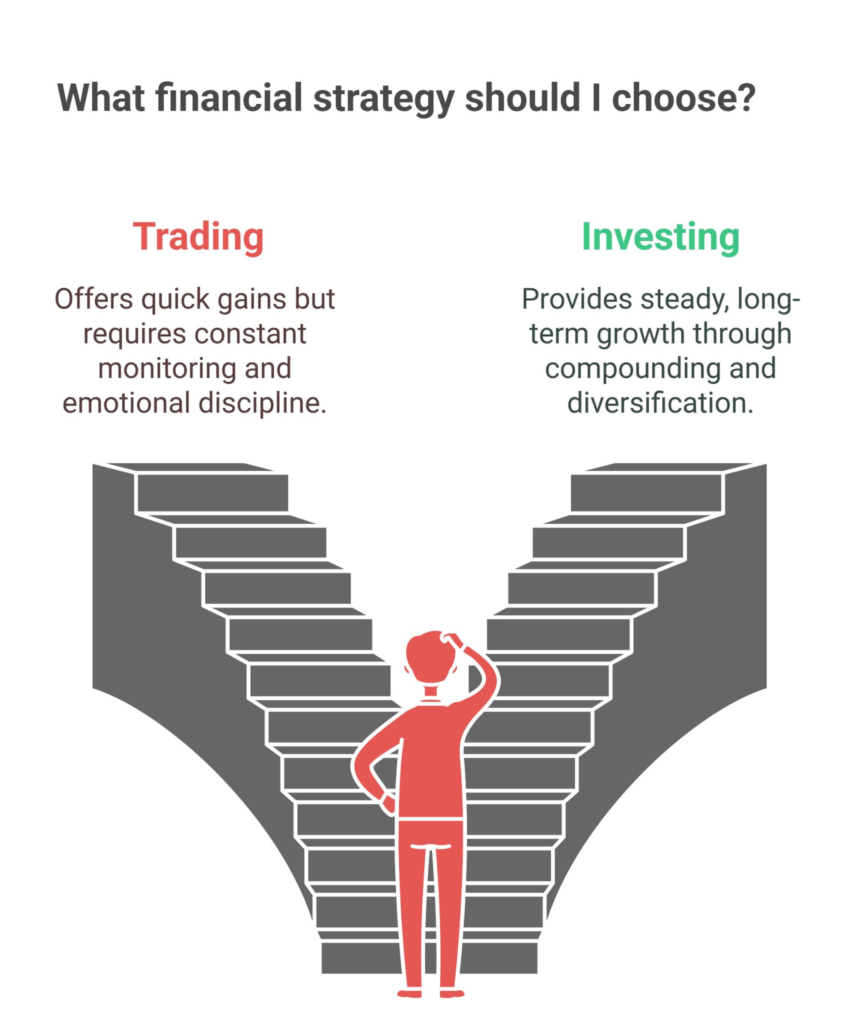 What financial strategy should I choose?

Trading

Offers quick gains but requires constant monitoring and emotional discipline.

Investing

Provides steady, long-term growth through compounding and diversification.